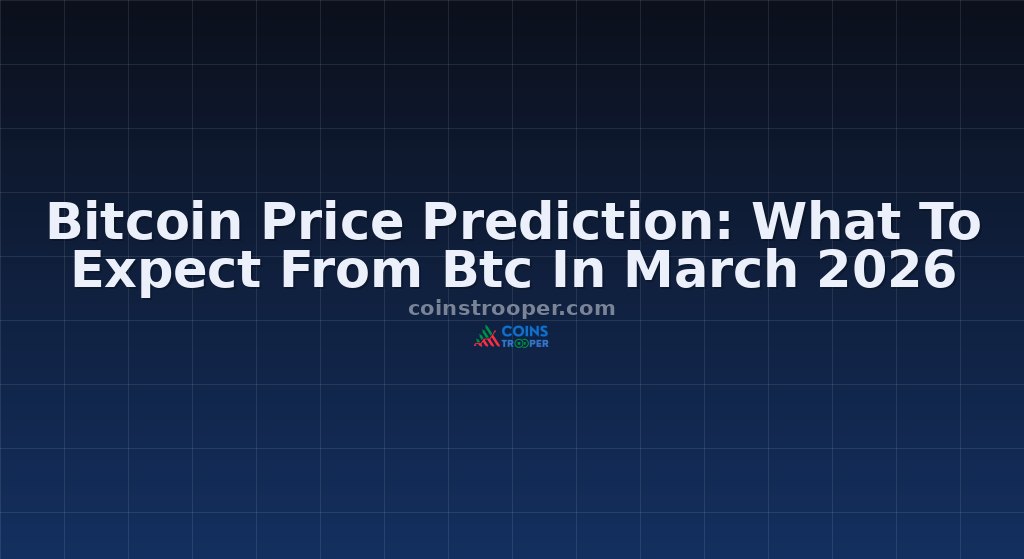 Bitcoin Price Prediction: What To Expect From Btc In March 2026

coinstrooper.com

COINS TROOPER